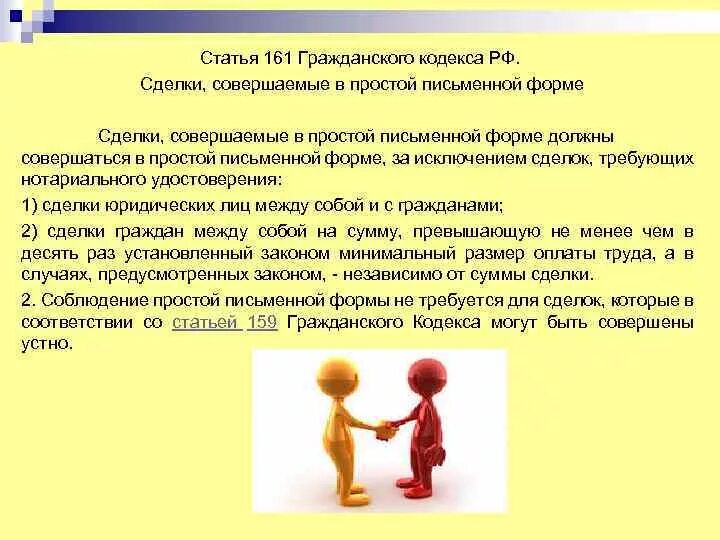 Статья 161 Гражданского кодекса РФ.
Сделки, совершаемые в простой письменной форме

Сделки, совершаемые в простой письменной форме должны совершаться в простой письменной форме, за исключением сделок, требующих нотариального удостоверения:

1) сделки юридических лиц между собой и с гражданами;

2) сделки граждан между собой на сумму, превышающую не менее чем в десять раз установленный законом минимальный размер оплаты труда, а в случаях, предусмотренных законом, - независимо от суммы сделки.

2. Соблюдение простой письменной формы не требуется для сделок, которые в соответствии со статьей 159 Гражданского Кодекса могут быть совершены устно.